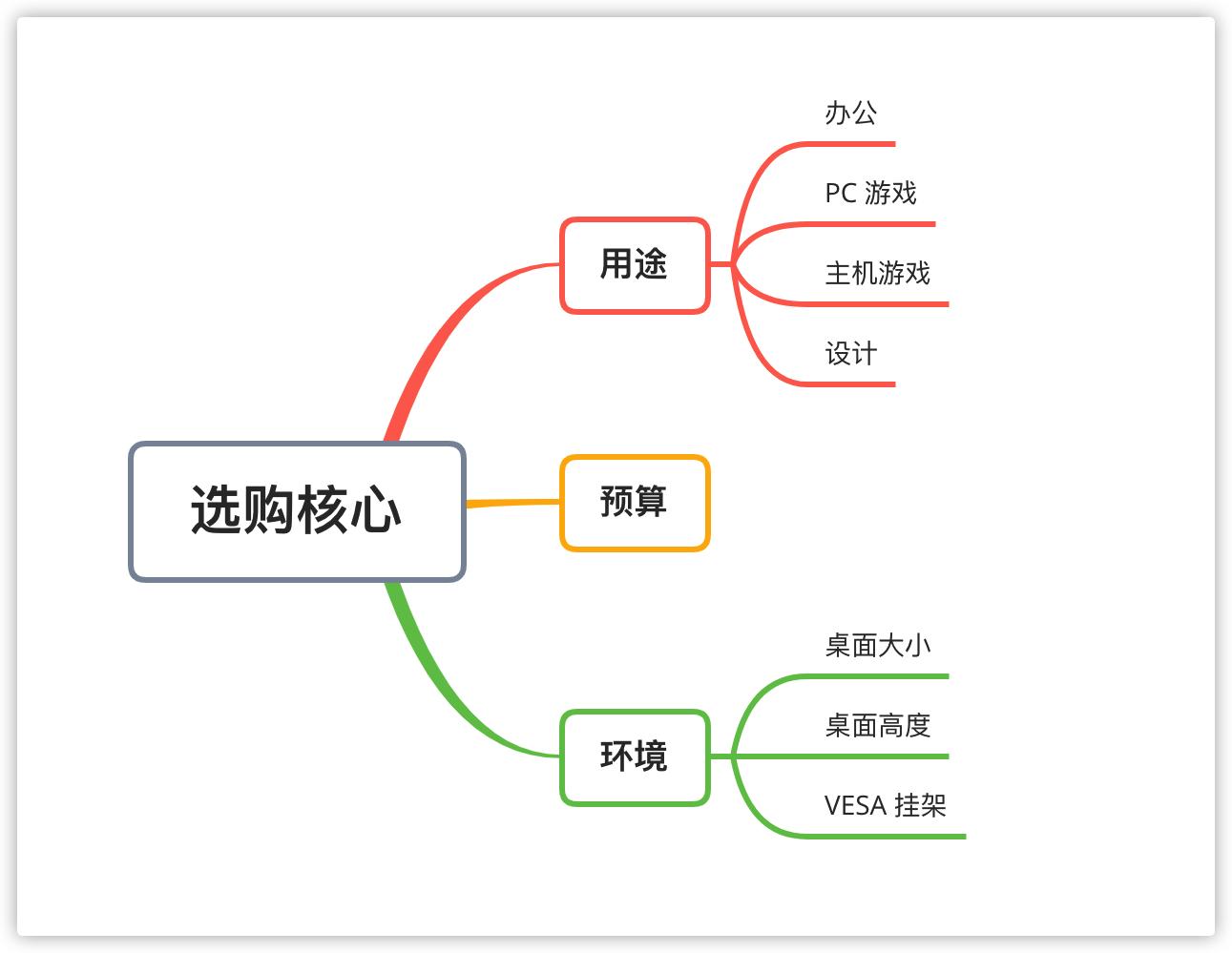 选购核心

用途
办公
PC 游戏
主机游戏
设计

预算

环境
桌面大小
桌面高度
VESA 挂架